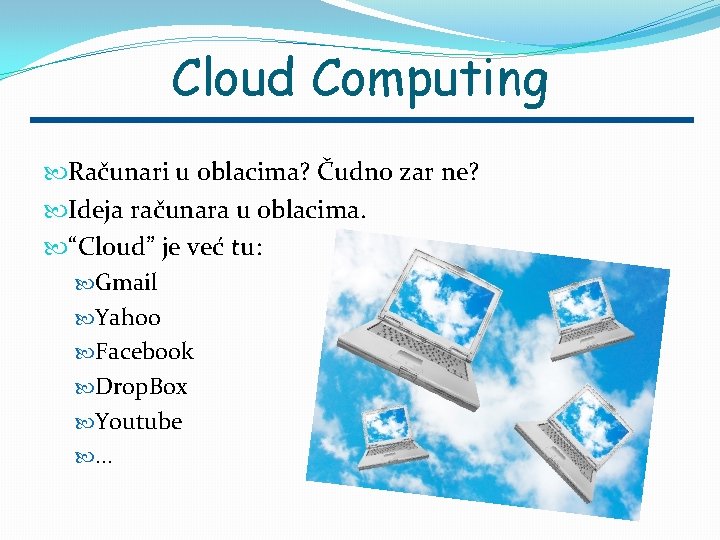 Cloud Computing

Računari u oblacima? Čudno zar ne?
Ideja računara u oblacima.
“Cloud” je već tu:
Gmail
Yahoo
Facebook
DropBox
Youtube
...